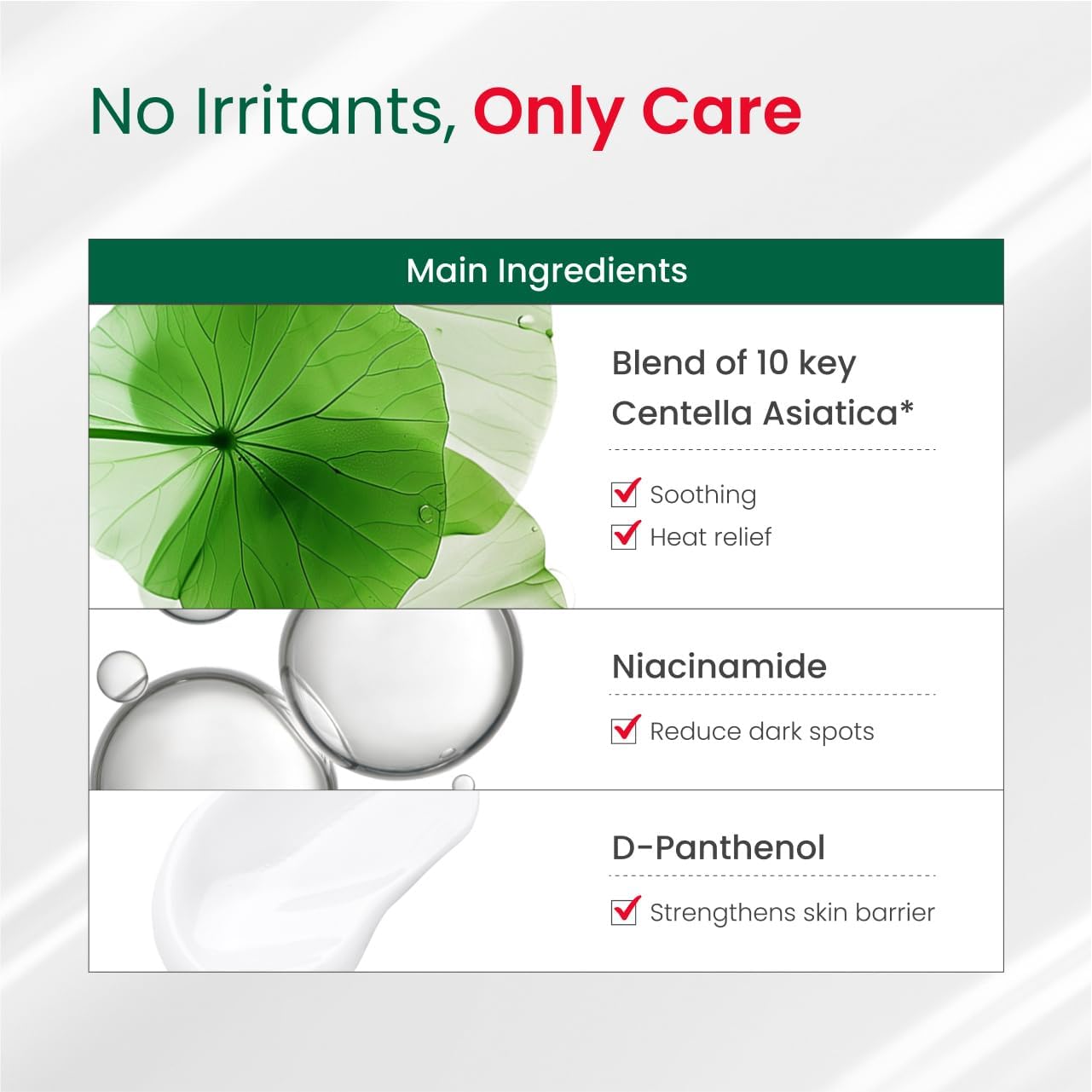 No Irritants, Only Care

Main Ingredients

Blend of 10 key Centella Asiatica*

Soothing
Heat relief

Niacinamide

Reduce dark spots

D-Panthenol

Strengthens skin barrier